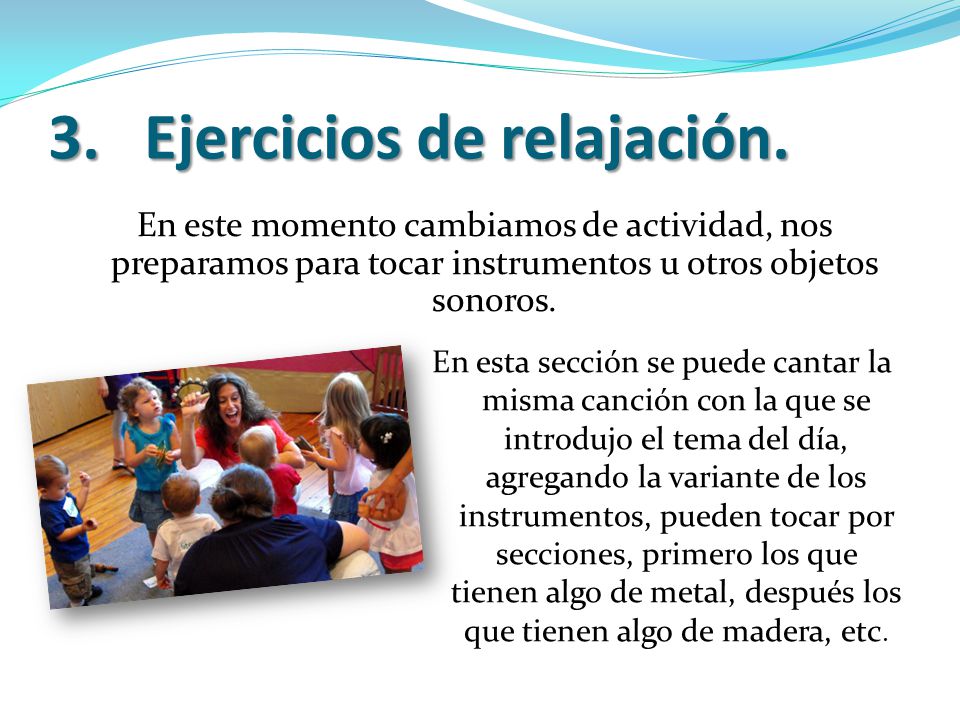 3. Ejercicios de relajación.

En este momento cambiamos de actividad, nos preparamos para tocar instrumentos u otros objetos sonoros.

En esta sección se puede cantar la misma canción con la que se introdujo el tema del día, agregando la variante de los instrumentos, pueden tocar por secciones, primero los que tienen algo de metal, después los que tienen algo de madera, etc.